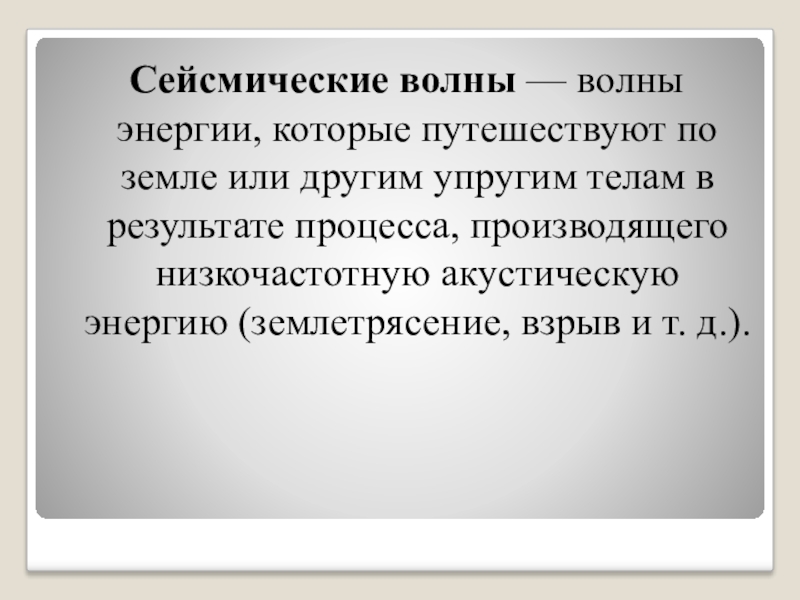 Сейсмические волны — волны энергии, которые путешествуют по земле или другим упругим телам в результате процесса, производящего низкочастотную акустическую энергию (землетрясение, взрыв и т. д.).